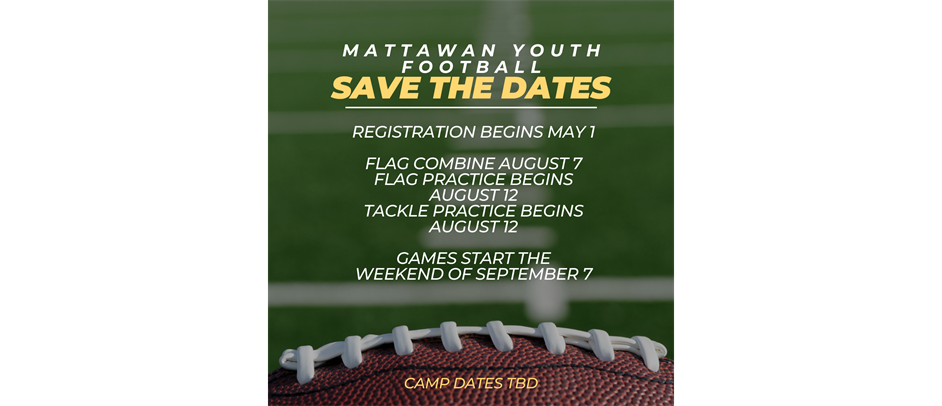 MATTAWAN YOUTH FOOTBALL
SAVE THE DATES

REGISTRATION BEGINS MAY 1

FLAG COMBINE AUGUST 7
FLAG PRACTICE BEGINS AUGUST 12
TACKLE PRACTICE BEGINS AUGUST 12

GAMES START THE WEEKEND OF SEPTEMBER 7

CAMP DATES TBD